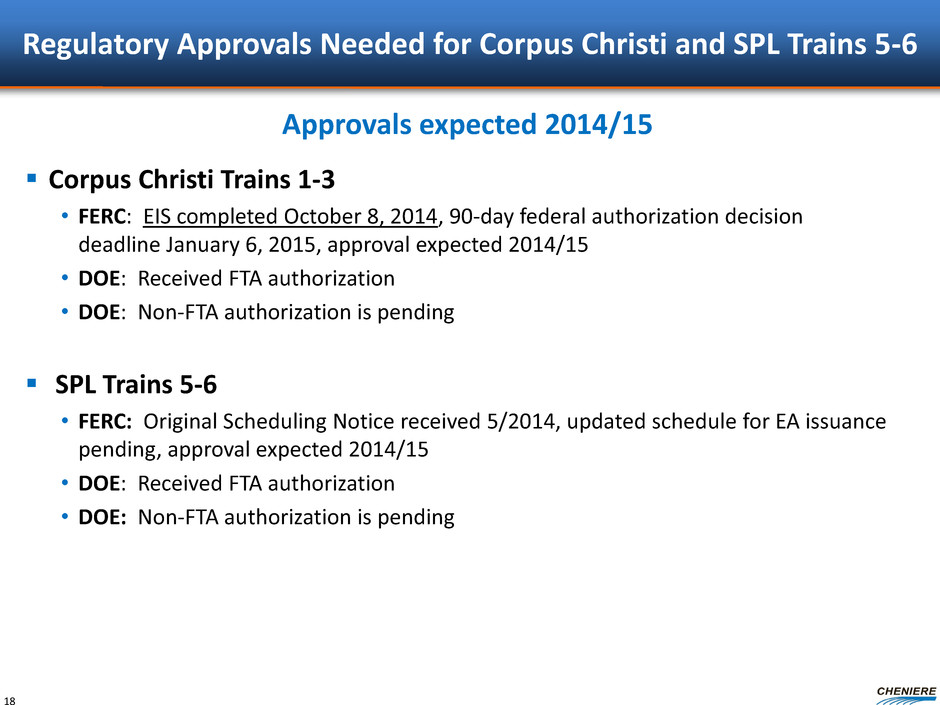 Regulatory Approvals Needed for Corpus Christi and SPL Trains 5-6

Approvals expected 2014/15

▪ Corpus Christi Trains 1-3

• FERC: EIS completed October 8, 2014, 90-day federal authorization decision deadline January 6, 2015, approval expected 2014/15

• DOE: Received FTA authorization

• DOE: Non-FTA authorization is pending

▪ SPL Trains 5-6

• FERC: Original Scheduling Notice received 5/2014, updated schedule for EA issuance pending, approval expected 2014/15

• DOE: Received FTA authorization

• DOE: Non-FTA authorization is pending

18

CHENIERE